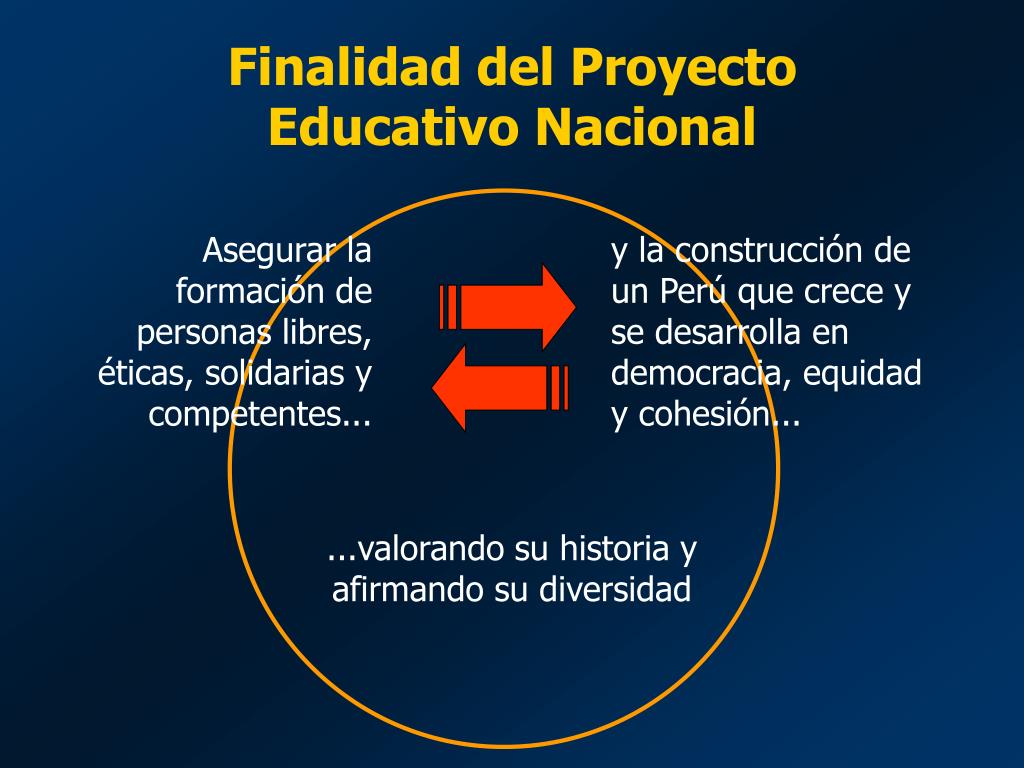 Finalidad del Proyecto Educativo Nacional

Asegurar la formación de personas libres, éticas, solidarias y competentes...

y la construcción de un Perú que crece y se desarrolla en democracia, equidad y cohesión...

...valorando su historia y afirmando su diversidad